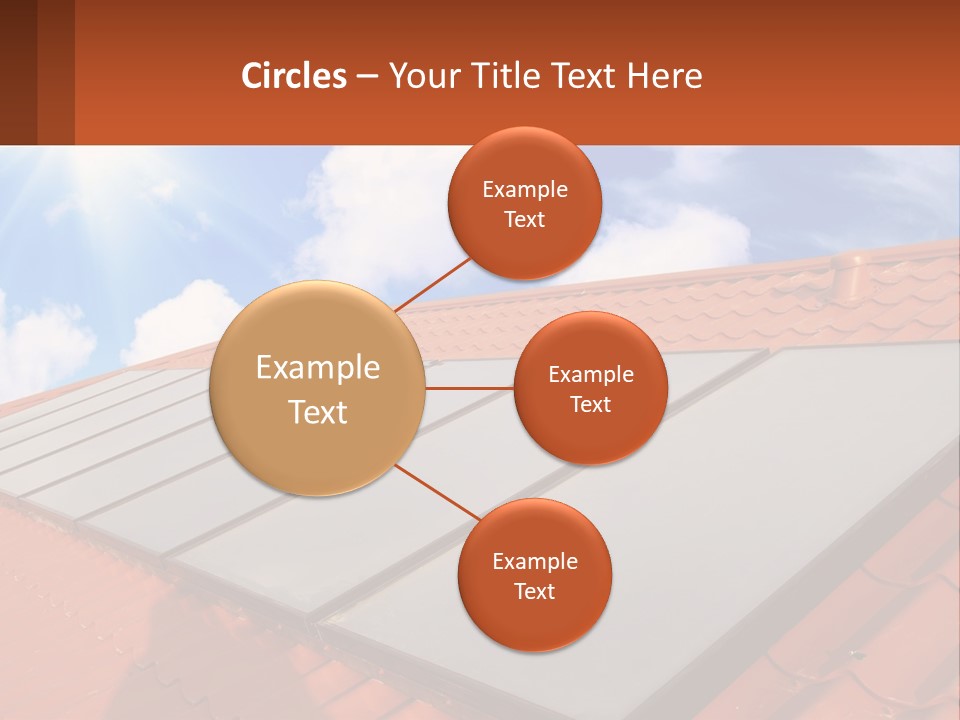 Circles – Your Title Text Here

Example Text

Example Text

Example Text

Example Text